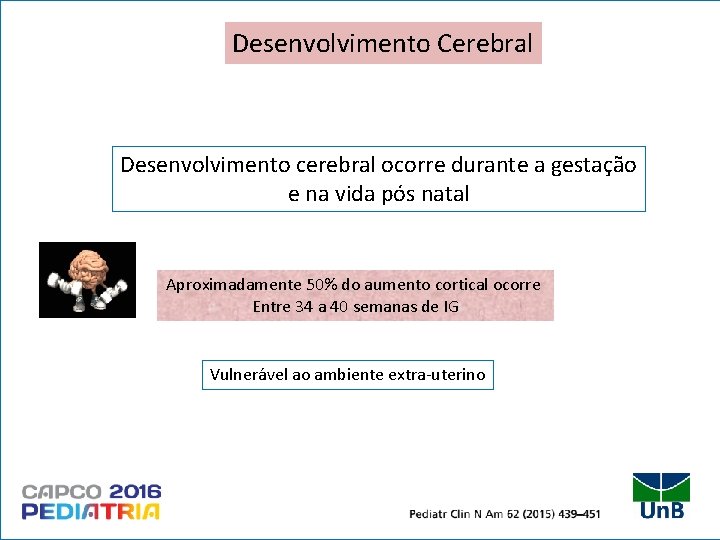 Desenvolvimento Cerebral

Desenvolvimento cerebral ocorre durante a gestação e na vida pós natal

Aproximadamente 50% do aumento cortical ocorre Entre 34 a 40 semanas de IG

Vulnerável ao ambiente extra-uterino

CAPCO 2016
PEDIATRIA

Pediatr Clin N Am 62 (2015) 439–451

UnB